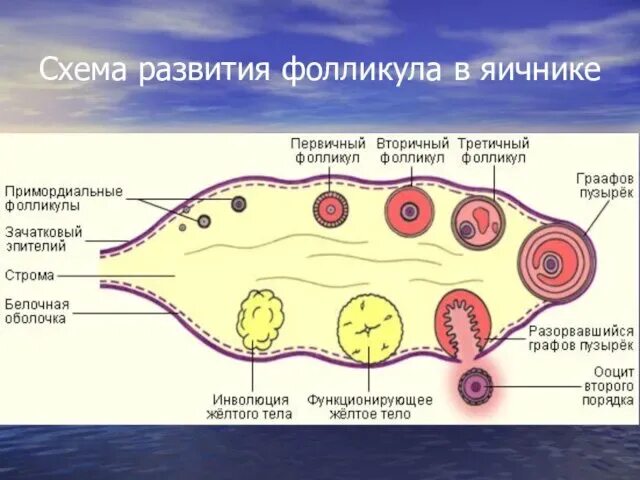 Схема развития фолликула в яичнике

Первичный фолликул

Вторичный фолликул

Третичный фолликул

Граафов пузырёк

Примордиальные фолликулы

Зачатковый эпителий

Строма

Белочная оболочка

Разорвавшийся графов пузырёк

Ооцит второго порядка

Инволюция жёлтого тела

Функционирующее жёлтое тело